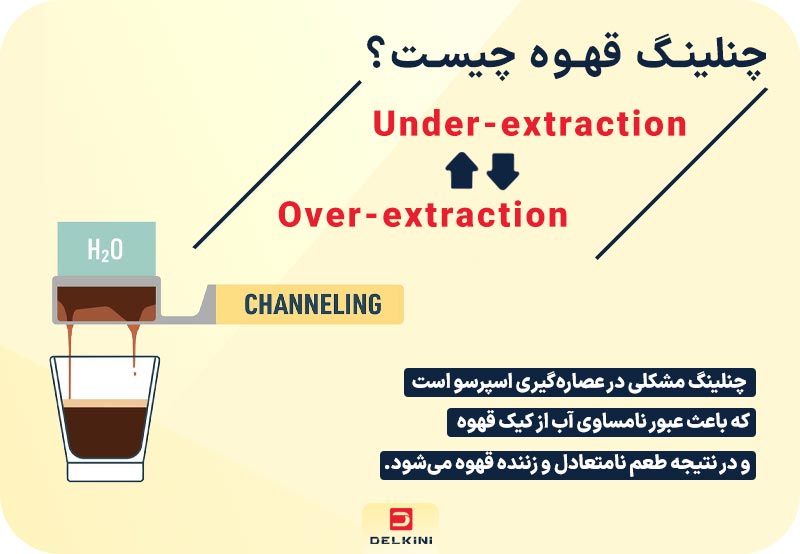 چنلینگ قهوه چیست؟

Under-extraction

Over-extraction

$H_2O$

CHANNELING

چنلینگ مشکلی در عصاره‌گیری اسپرسو است

که باعث عبور نامساوی آب از کیک قهوه

و در نتیجه طعم نامتعادل و زننده قهوه می‌شود.

DELKINI